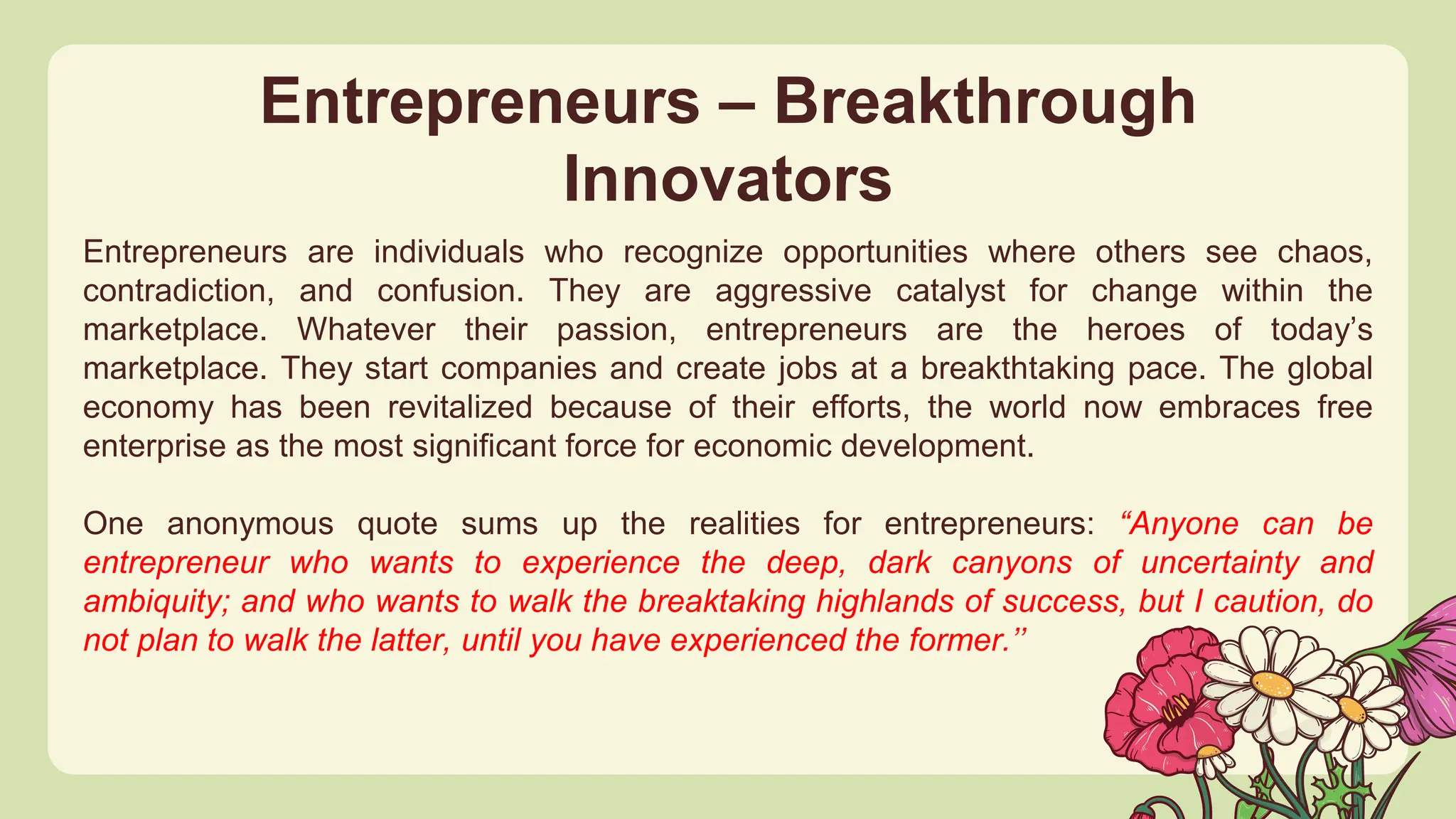 Entrepreneurs – Breakthrough Innovators

Entrepreneurs are individuals who recognize opportunities where others see chaos, contradiction, and confusion. They are aggressive catalyst for change within the marketplace. Whatever their passion, entrepreneurs are the heroes of today's marketplace. They start companies and create jobs at a breakthtaking pace. The global economy has been revitalized because of their efforts, the world now embraces free enterprise as the most significant force for economic development.

One anonymous quote sums up the realities for entrepreneurs: "Anyone can be entrepreneur who wants to experience the deep, dark canyons of uncertainty and ambiquity; and who wants to walk the breaktaking highlands of success, but I caution, do not plan to walk the latter, until you have experienced the former."